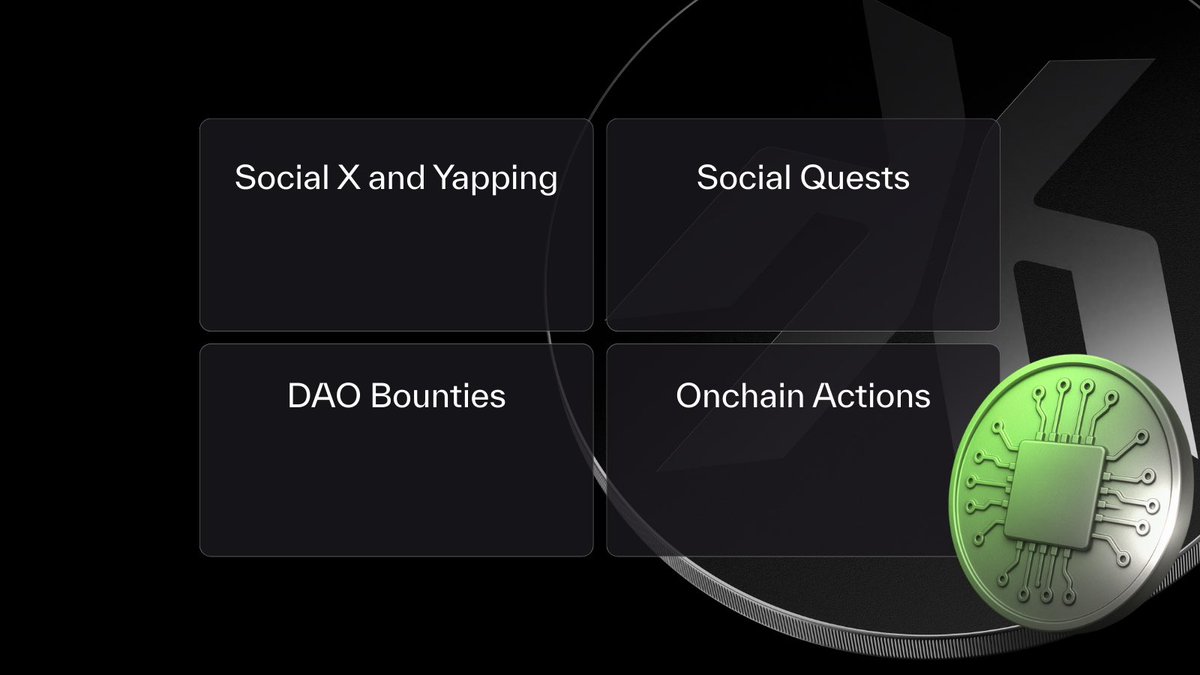 Social X and Yapping

Social Quests

DAO Bounties

Onchain Actions